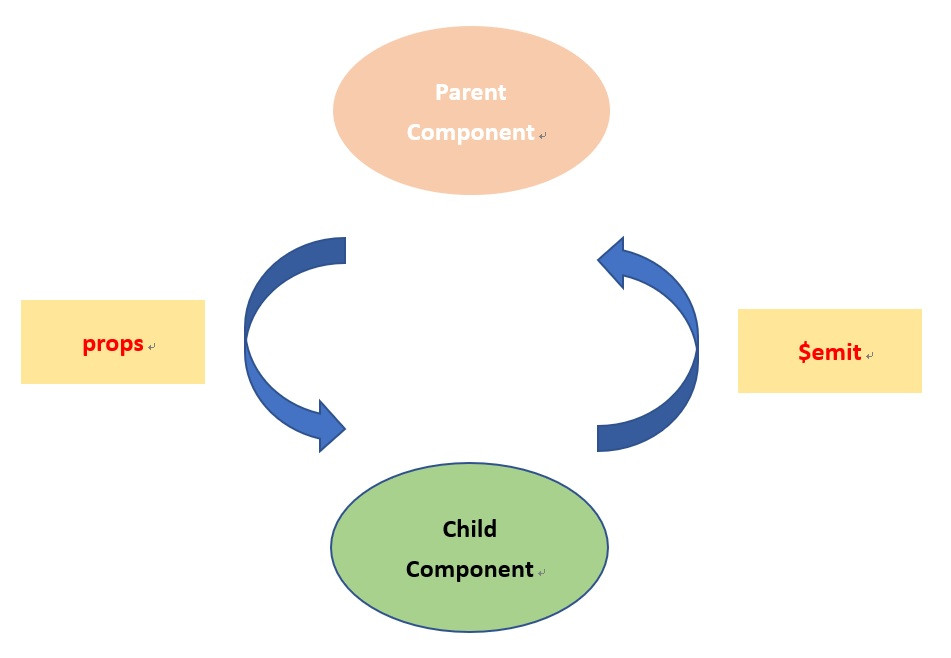 Parent Component

props

$emit

Child Component